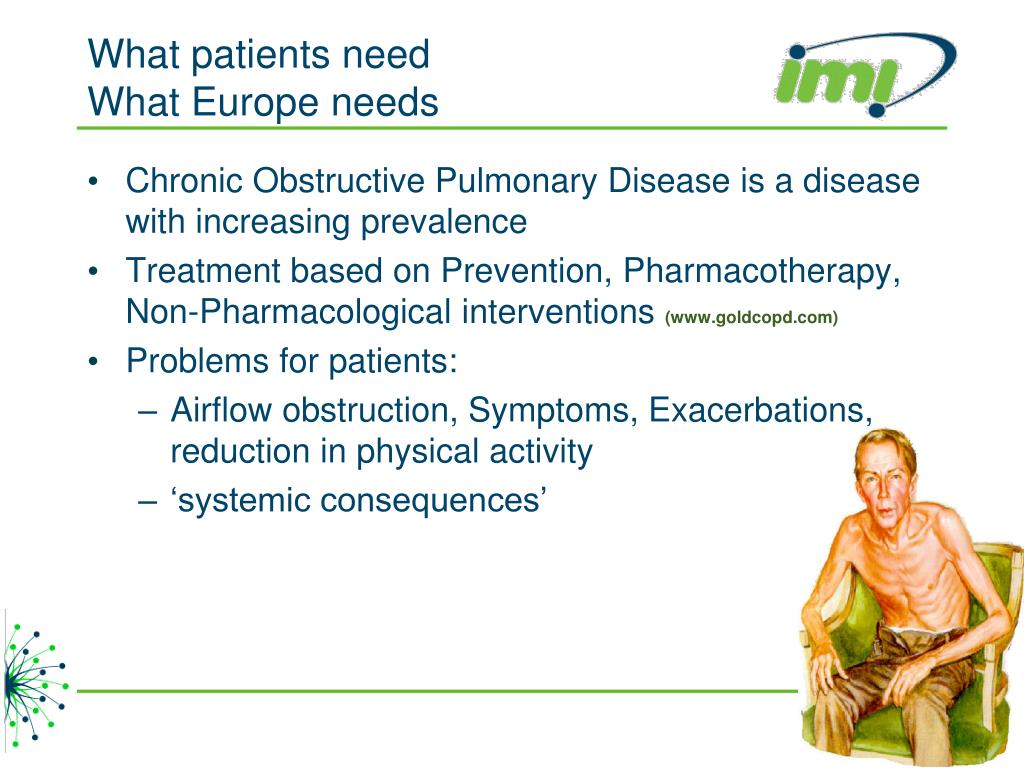 What patients need
What Europe needs

imi

• Chronic Obstructive Pulmonary Disease is a disease with increasing prevalence
• Treatment based on Prevention, Pharmacotherapy, Non-Pharmacological interventions (www.goldcopd.com)
• Problems for patients:
– Airflow obstruction, Symptoms, Exacerbations, reduction in physical activity
– ‘systemic consequences’